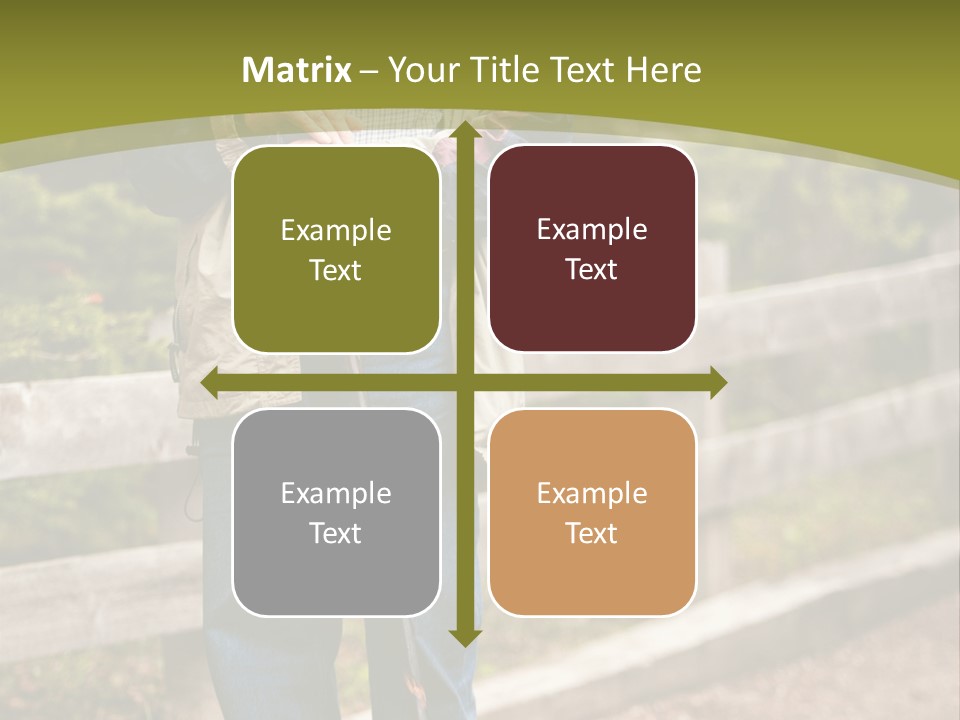 Matrix – Your Title Text Here

Example Text

Example Text

Example Text

Example Text